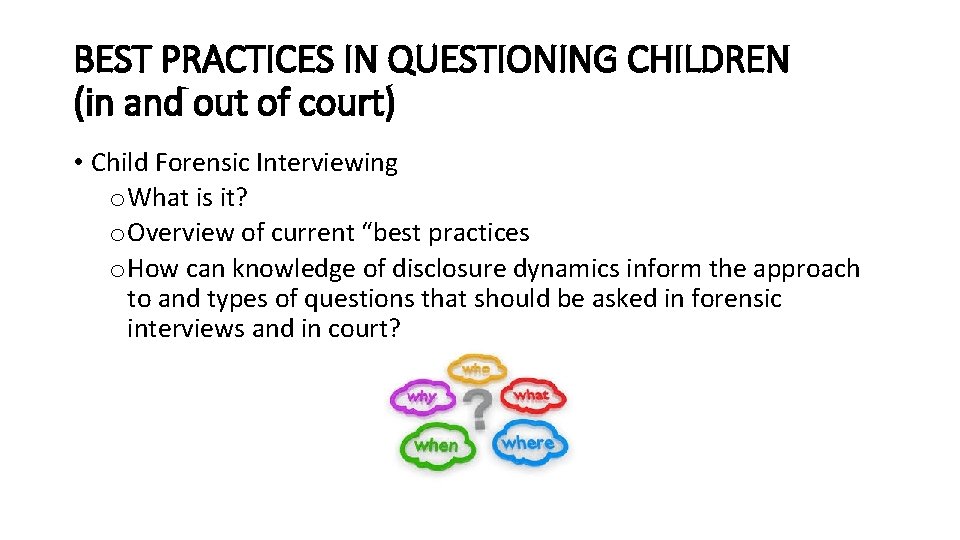 BEST PRACTICES IN QUESTIONING CHILDREN (in and out of court)

• Child Forensic Interviewing
o What is it?
o Overview of current “best practices
o How can knowledge of disclosure dynamics inform the approach to and types of questions that should be asked in forensic interviews and in court?

who
why
?
what
when
where